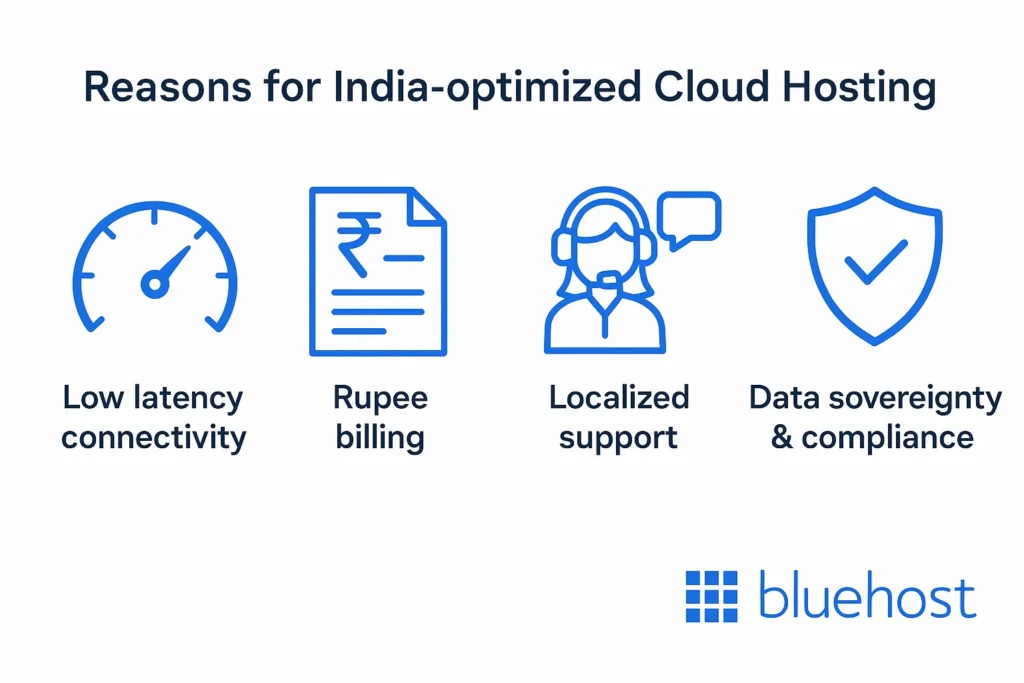 Reasons for India-optimized Cloud Hosting

₹

Low latency connectivity

Rupee billing

Localized support

Data sovereignty & compliance

bluehost